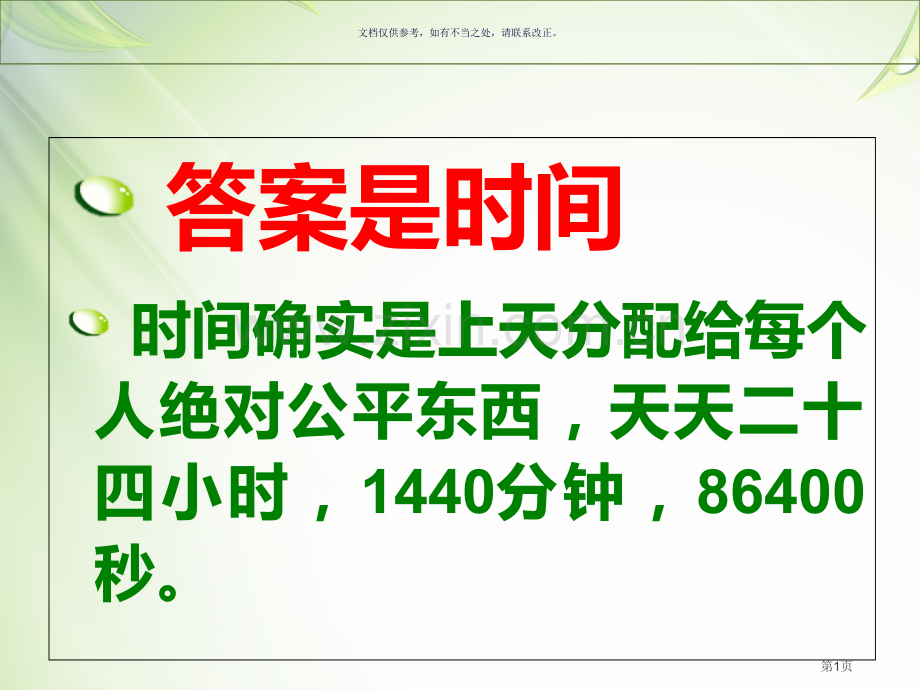 文档仅供参考，如有不当之处，请联系改正。

答案是时间

时间确实是上天分配给每个人绝对公平东西，天天二十四小时，1440分钟，86400秒。

第1页